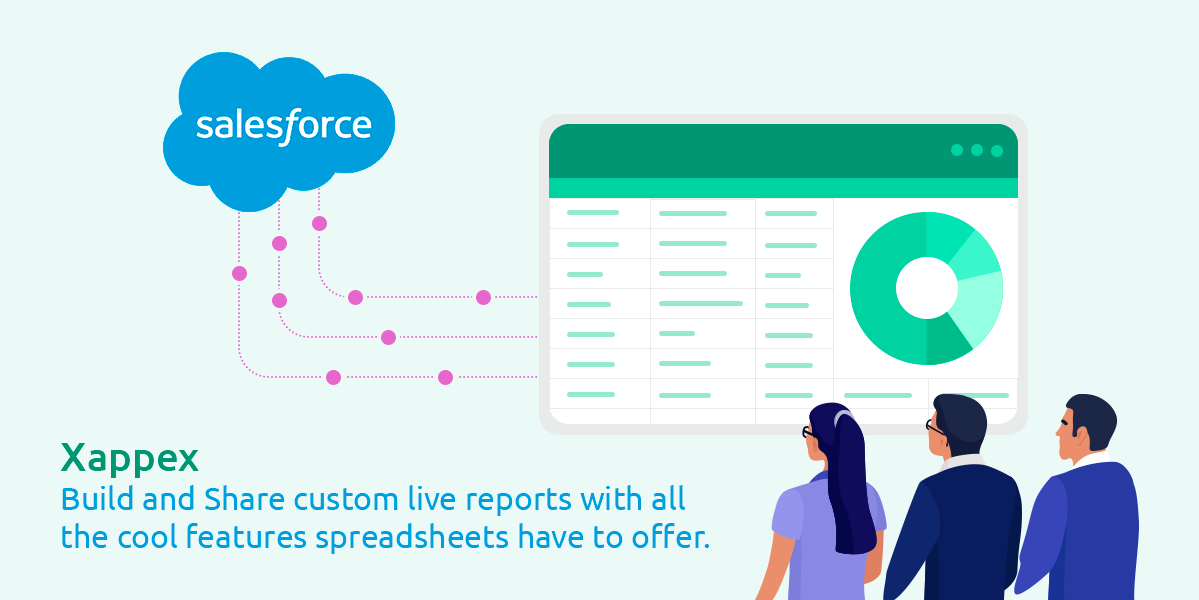 salesforce

Xappex
Build and Share custom live reports with all the cool features spreadsheets have to offer.